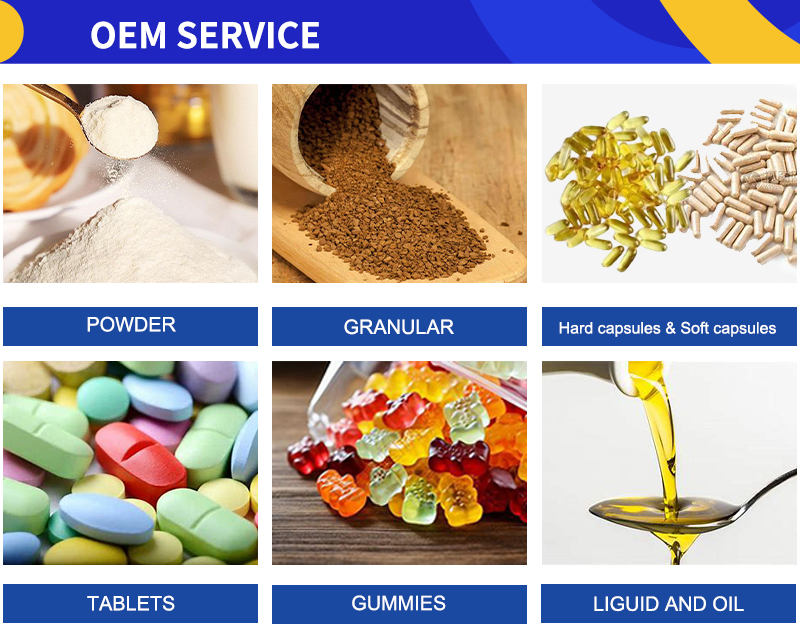 OEM SERVICE

POWDER

GRANULAR

Hard capsules & Soft capsules

TABLETS

GUMMIES

LIGUID AND OIL